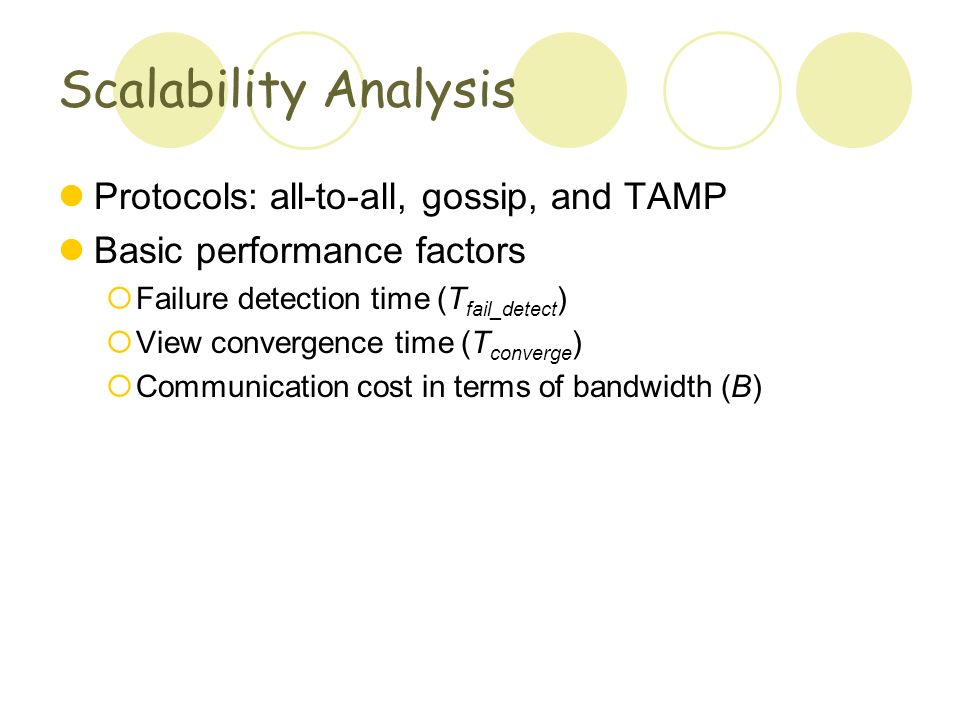 Scalability Analysis

Protocols: all-to-all, gossip, and TAMP

Basic performance factors

Failure detection time ($T_{fail\_detect}$)

View convergence time ($T_{converge}$)

Communication cost in terms of bandwidth ($B$)